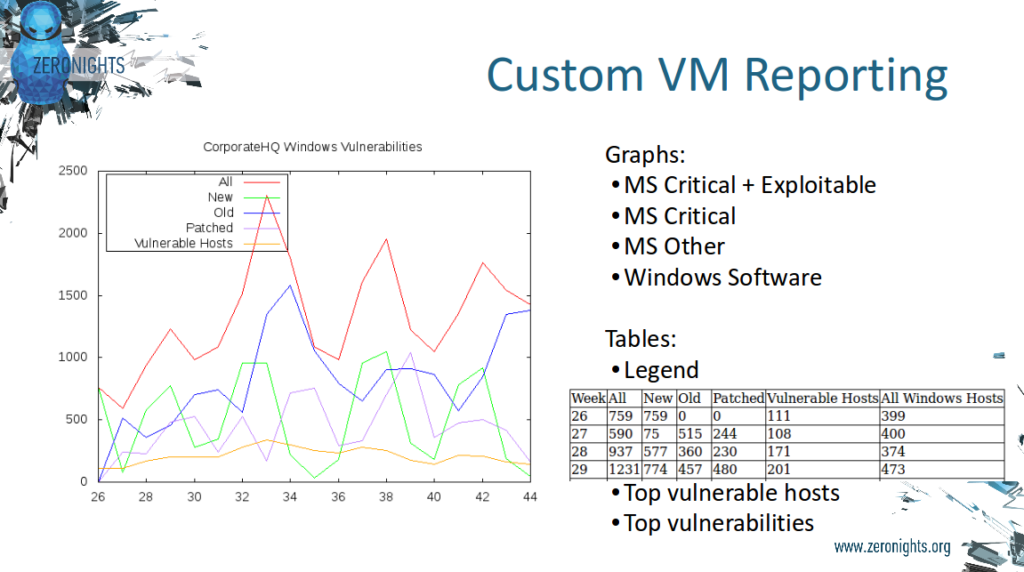 ZERONIGHTS

Custom VM Reporting

CorporateHQ Windows Vulnerabilities

All
New
Old
Patched
Vulnerable Hosts

2500
2000
1500
1000
500
0

26 28 30 32 34 36 38 40 42 44

Graphs:
• MS Critical + Exploitable
• MS Critical
• MS Other
• Windows Software

Tables:
• Legend

| Week | All | New | Old | Patched | Vulnerable Hosts | All Windows Hosts |
|---|---|---|---|---|---|---|
| 26 | 759 | 759 | 0 | 0 | 111 | 399 |
| 27 | 590 | 75 | 515 | 244 | 108 | 400 |
| 28 | 937 | 577 | 360 | 230 | 171 | 374 |
| 29 | 1231 | 774 | 457 | 480 | 201 | 473 |

• Top vulnerable hosts
• Top vulnerabilities

www.zeronights.org